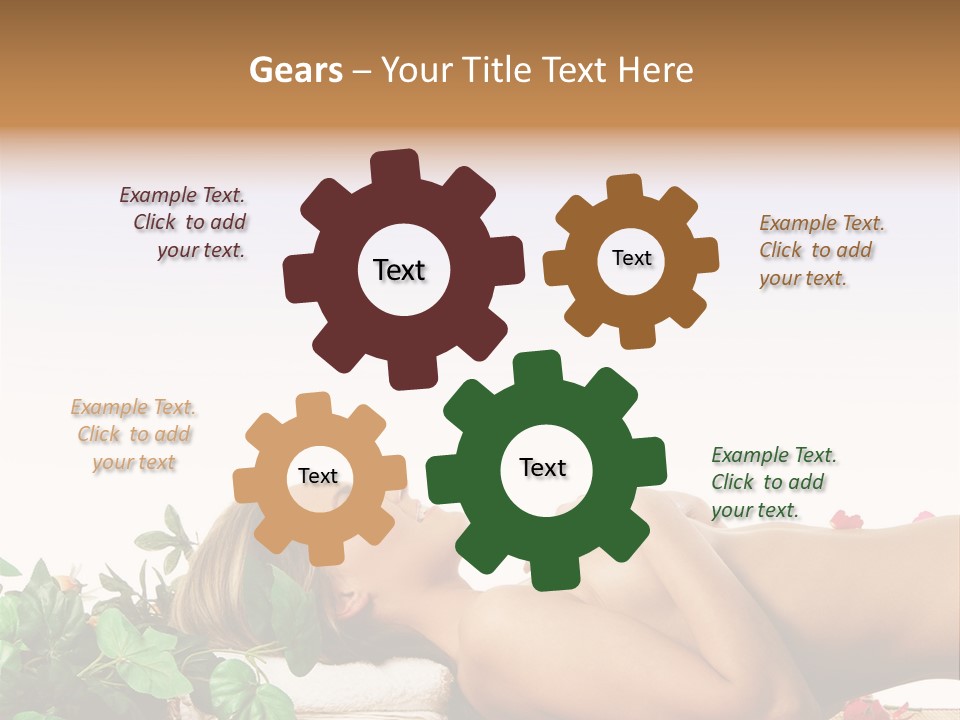 Gears – Your Title Text Here

Example Text. Click to add your text.

Text

Text

Example Text. Click to add your text.

Example Text. Click to add your text

Text

Text

Example Text. Click to add your text.